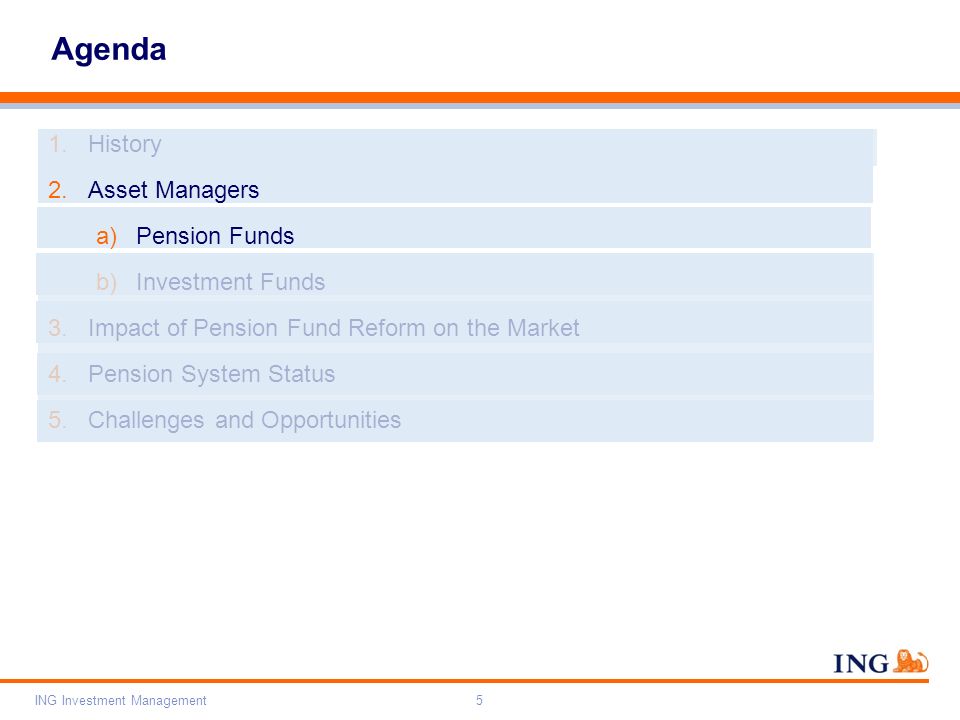 Agenda

1. History
2. Asset Managers
a) Pension Funds
b) Investment Funds
3. Impact of Pension Fund Reform on the Market
4. Pension System Status
5. Challenges and Opportunities

ING

ING Investment Management

5